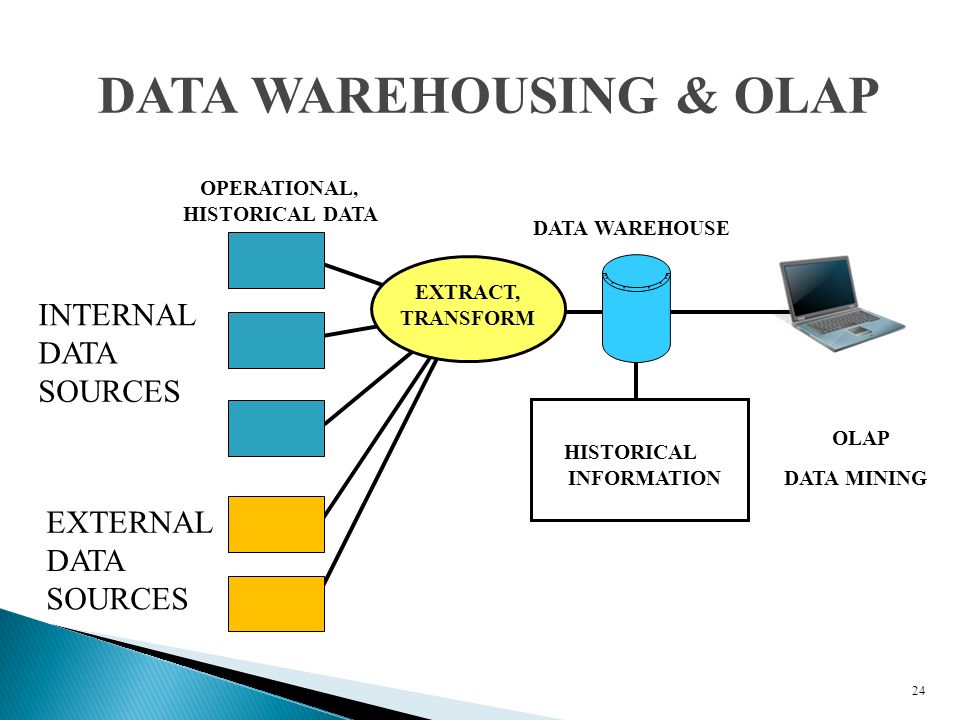 DATA WAREHOUSING & OLAP

OPERATIONAL, HISTORICAL DATA

DATA WAREHOUSE

INTERNAL DATA SOURCES

EXTRACT, TRANSFORM

HISTORICAL INFORMATION

OLAP

DATA MINING

EXTERNAL DATA SOURCES

24